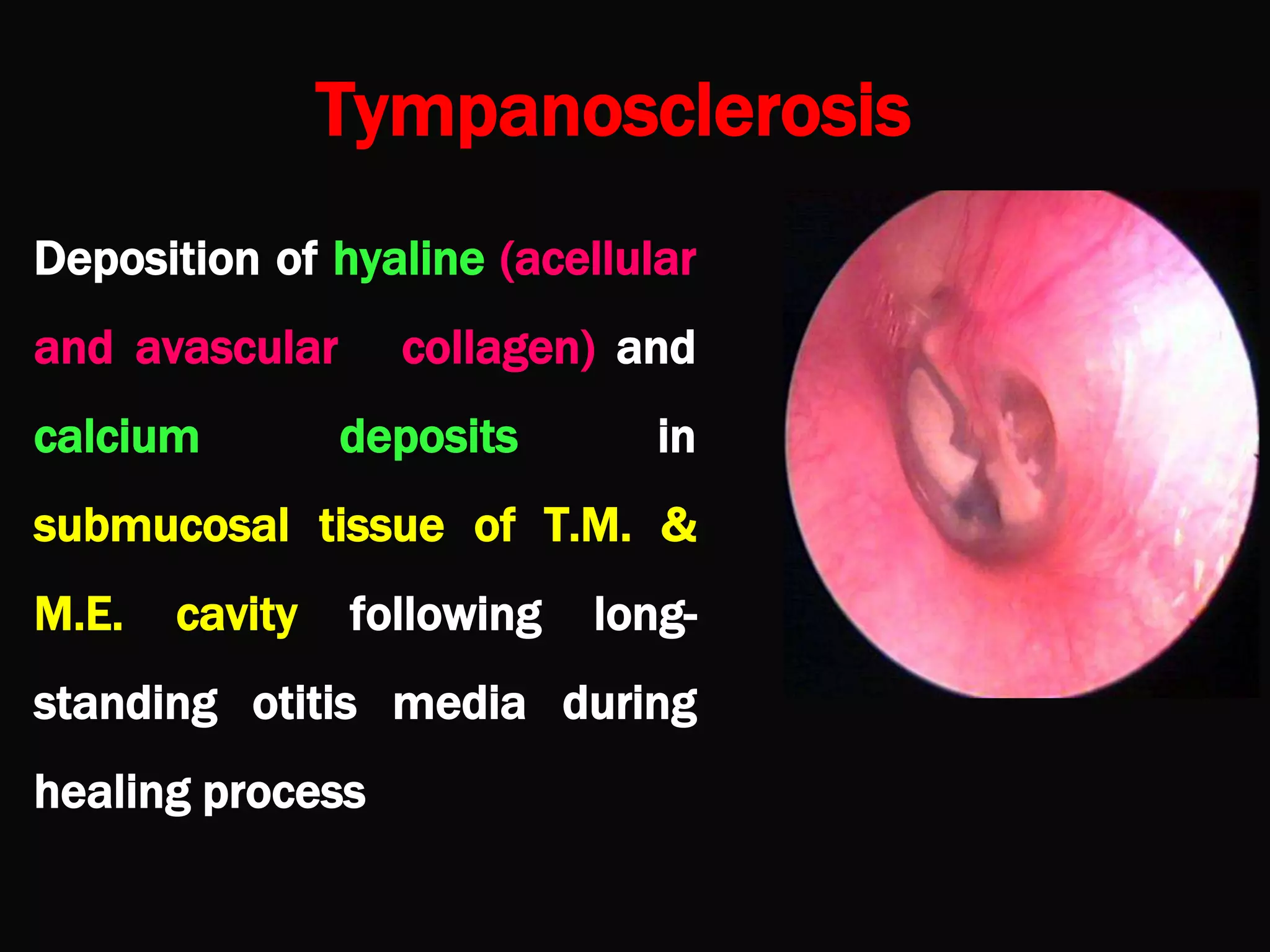 Tympanosclerosis

Deposition of hyaline (acellular and avascular collagen) and calcium deposits in submucosal tissue of T.M. & M.E. cavity following long-standing otitis media during healing process